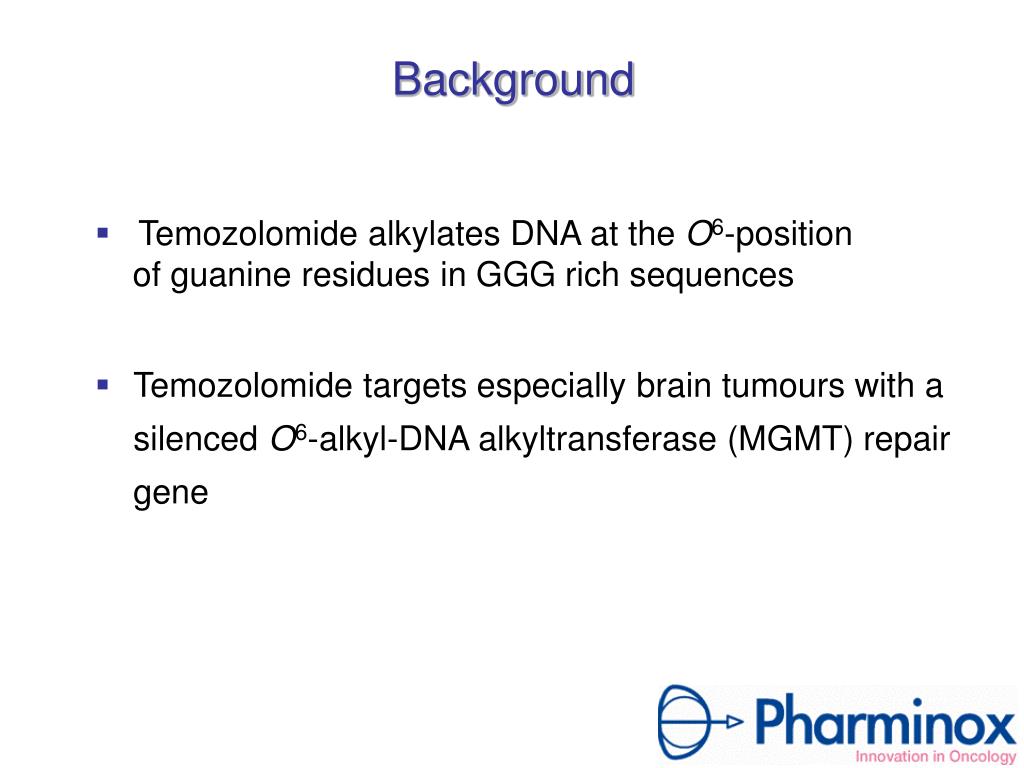 Background

▪ Temozolomide alkylates DNA at the $O^6$-position of guanine residues in GGG rich sequences

▪ Temozolomide targets especially brain tumours with a silenced $O^6$-alkyl-DNA alkyltransferase (MGMT) repair gene

Pharminox
Innovation in Oncology